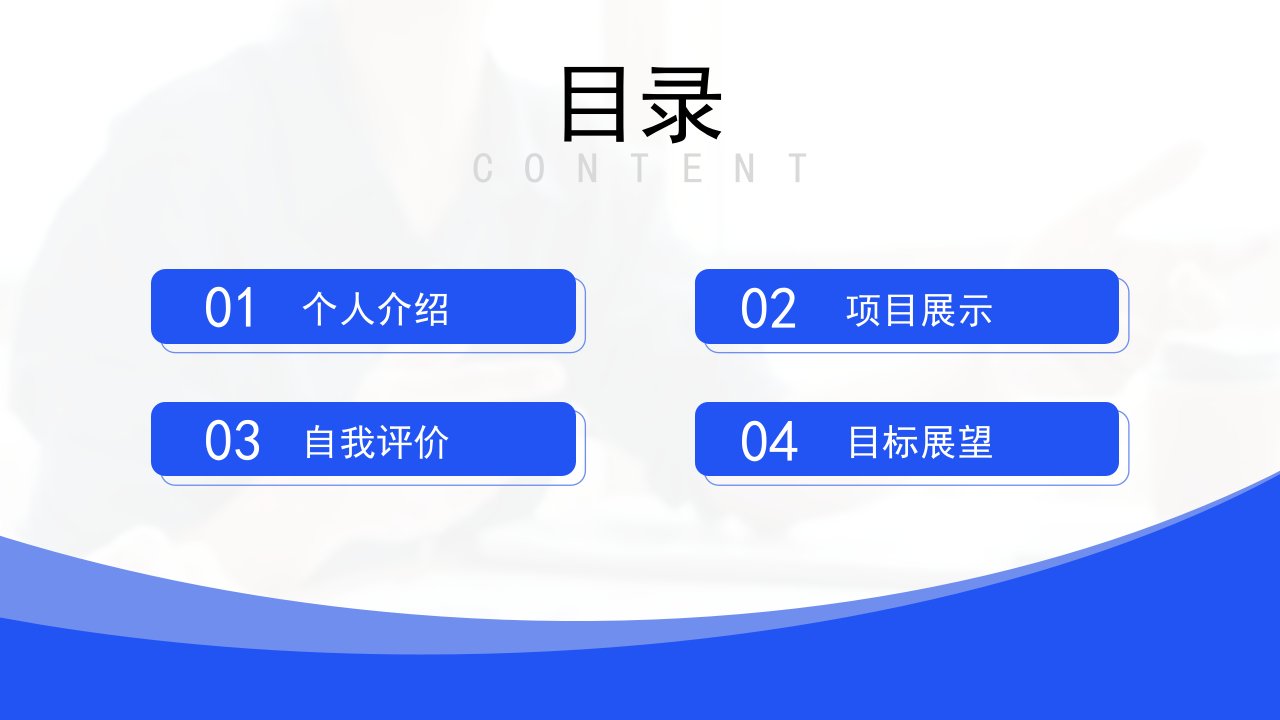 目录
CONTENT

01 个人介绍

02 项目展示

03 自我评价

04 目标展望